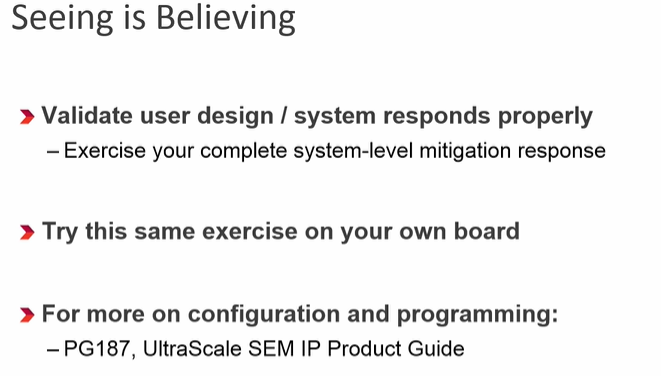 Seeing is Believing

Validate user design / system responds properly
– Exercise your complete system-level mitigation response

Try this same exercise on your own board

For more on configuration and programming:
– PG187, UltraScale SEM IP Product Guide